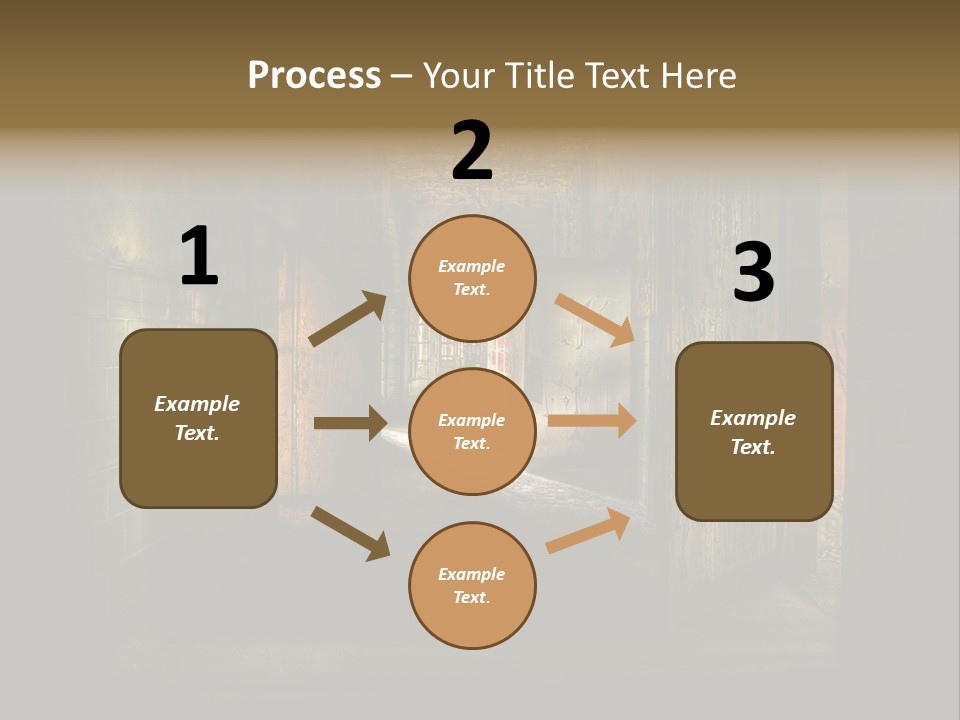 Process – Your Title Text Here

1

Example Text.

2

Example Text.

Example Text.

Example Text.

3

Example Text.